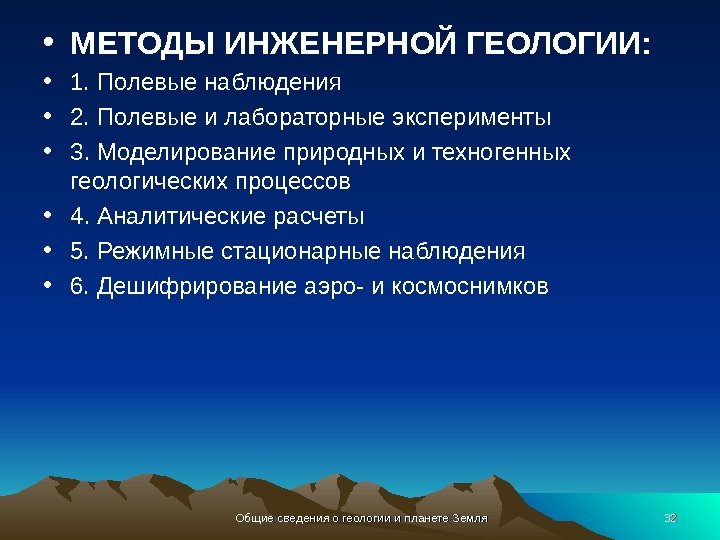 • МЕТОДЫ ИНЖЕНЕРНОЙ ГЕОЛОГИИ:
• 1. Полевые наблюдения
• 2. Полевые и лабораторные эксперименты
• 3. Моделирование природных и техногенных геологических процессов
• 4. Аналитические расчеты
• 5. Режимные стационарные наблюдения
• 6. Дешифрирование аэро- и космоснимков

Общие сведения о геологии и планете Земля

32